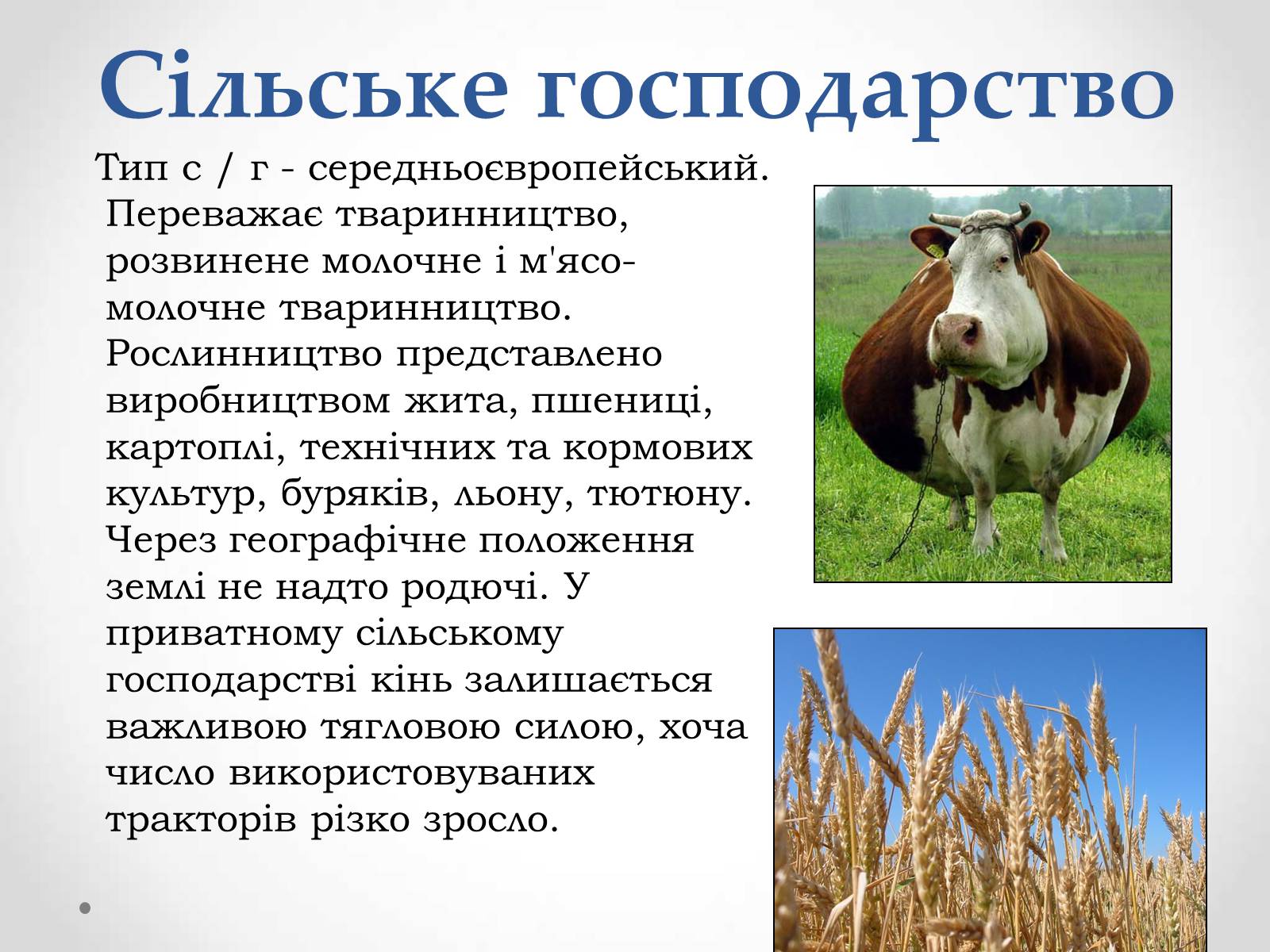 Сільське господарство

Тип с / г - середньоєвропейський. Переважає тваринництво, розвинене молочне і м'ясо-молочне тваринництво. Рослинництво представлено виробництвом жита, пшениці, картоплі, технічних та кормових культур, буряків, льону, тютюну. Через географічне положення землі не надто родючі. У приватному сільському господарстві кінь залишається важливою тягловою силою, хоча число використовуваних тракторів різко зросло.